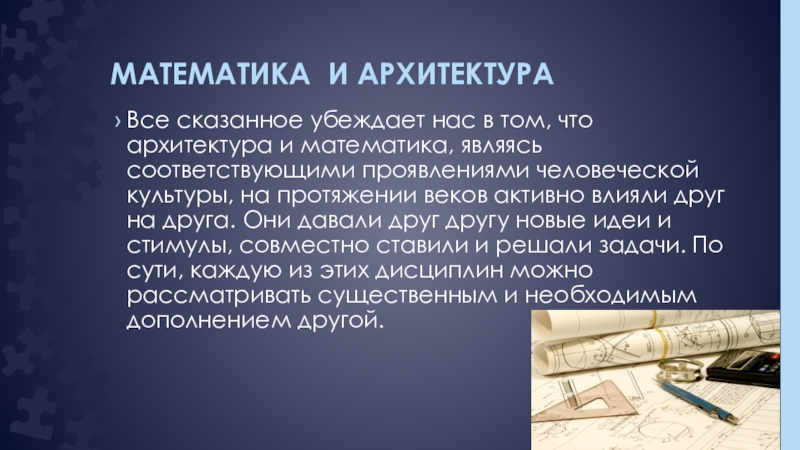 МАТЕМАТИКА И АРХИТЕКТУРА

› Все сказанное убеждает нас в том, что архитектура и математика, являясь соответствующими проявлениями человеческой культуры, на протяжении веков активно влияли друг на друга. Они давали друг другу новые идеи и стимулы, совместно ставили и решали задачи. По сути, каждую из этих дисциплин можно рассматривать существенным и необходимым дополнением другой.